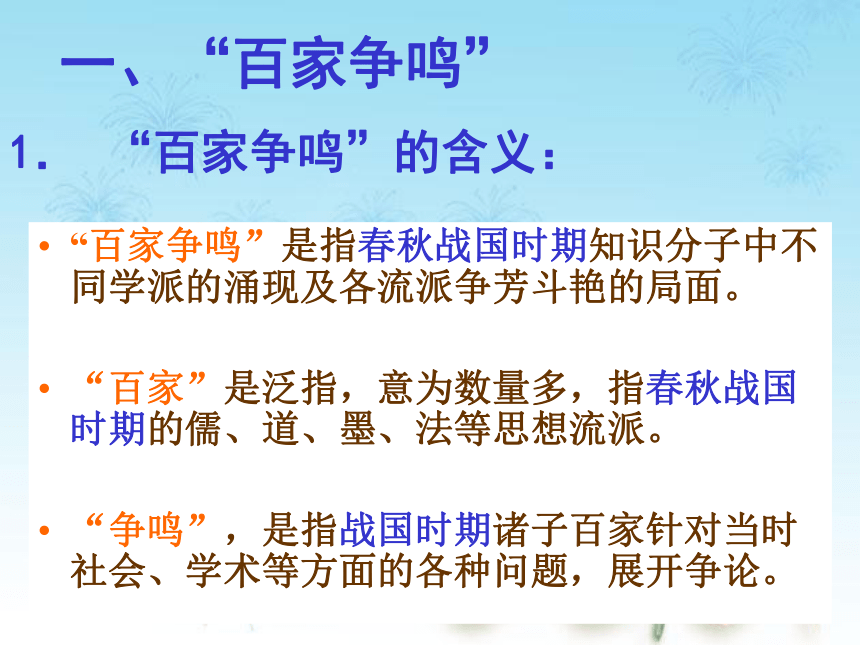 一、“百家争鸣”

1. “百家争鸣”的含义：

• “百家争鸣”是指春秋战国时期知识分子中不同学派的涌现及各流派争芳斗艳的局面。

• “百家”是泛指，意为数量多，指春秋战国时期的儒、道、墨、法等思想流派。

• “争鸣”，是指战国时期诸子百家针对当时社会、学术等方面的各种问题，展开争论。